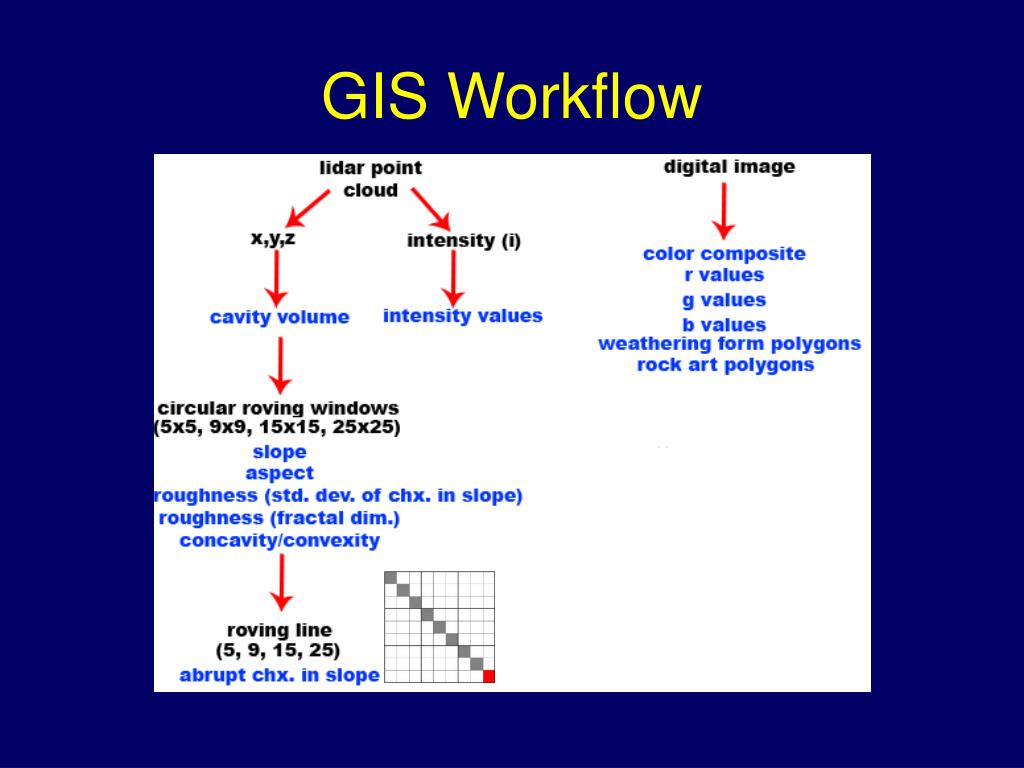 GIS Workflow

lidar point cloud

x,y,z

intensity (i)

cavity volume

intensity values

circular roving windows (5x5, 9x9, 15x15, 25x25)

slope
aspect
roughness (std. dev. of chx. in slope)
roughness (fractal dim.)
concavity/convexity

roving line (5, 9, 15, 25)
abrupt chx. in slope

digital image

color composite
r values
g values
b values
weathering form polygons
rock art polygons